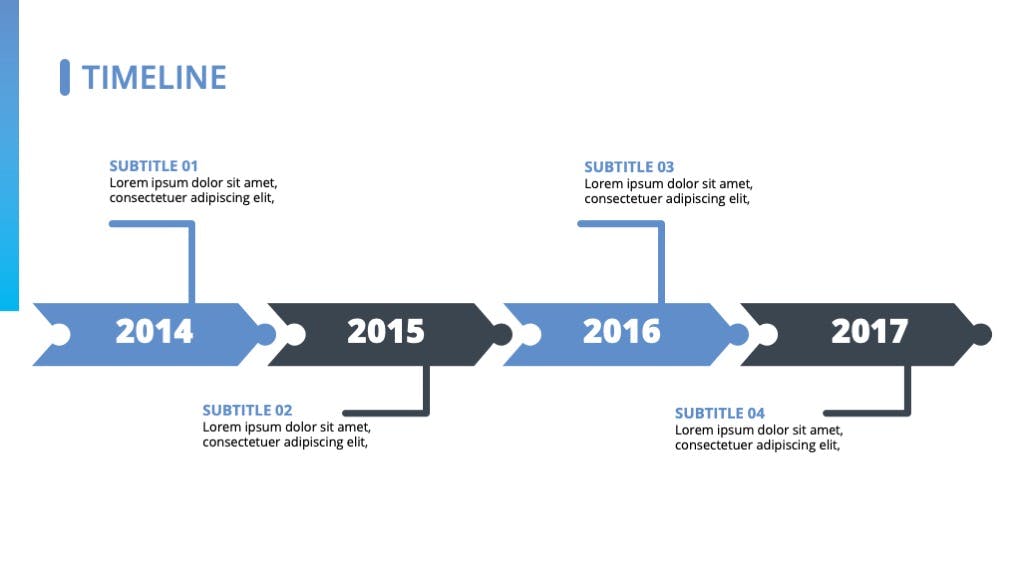 TIMELINE

SUBTITLE 01
Lorem ipsum dolor sit amet, consectetuer adipiscing elit,

SUBTITLE 03
Lorem ipsum dolor sit amet, consectetuer adipiscing elit,

2014

2015

2016

2017

SUBTITLE 02
Lorem ipsum dolor sit amet, consectetuer adipiscing elit,

SUBTITLE 04
Lorem ipsum dolor sit amet, consectetuer adipiscing elit,